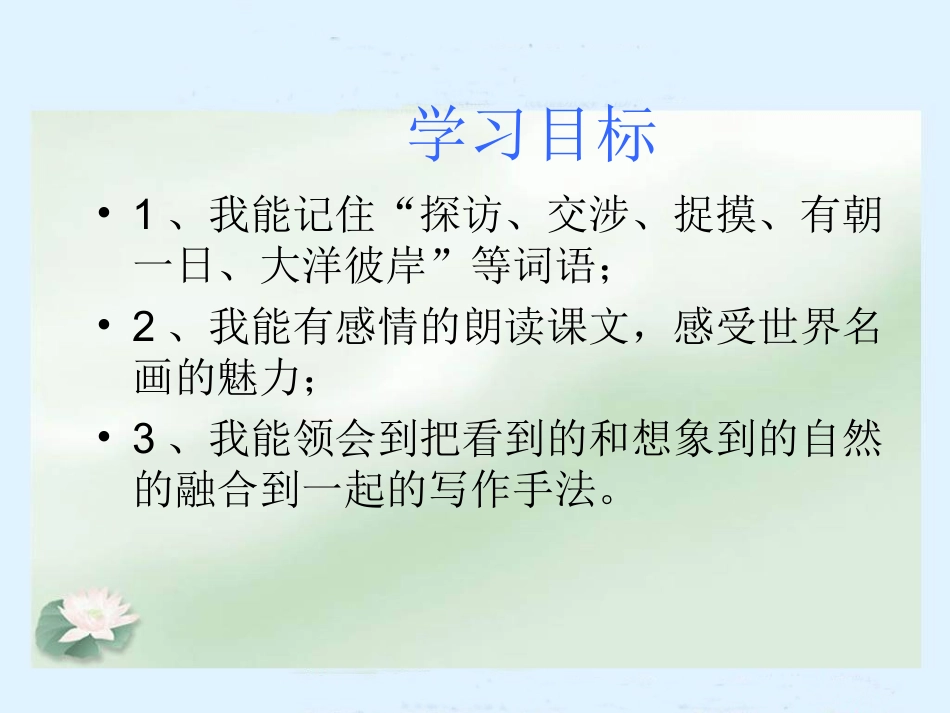 学习目标

• 1、我能记住“探访、交涉、捉摸、有朝一日、大洋彼岸”等词语；

• 2、我能有感情的朗读课文，感受世界名画的魅力；

• 3、我能领会到把看到的和想象到的自然的融合到一起的写作手法。